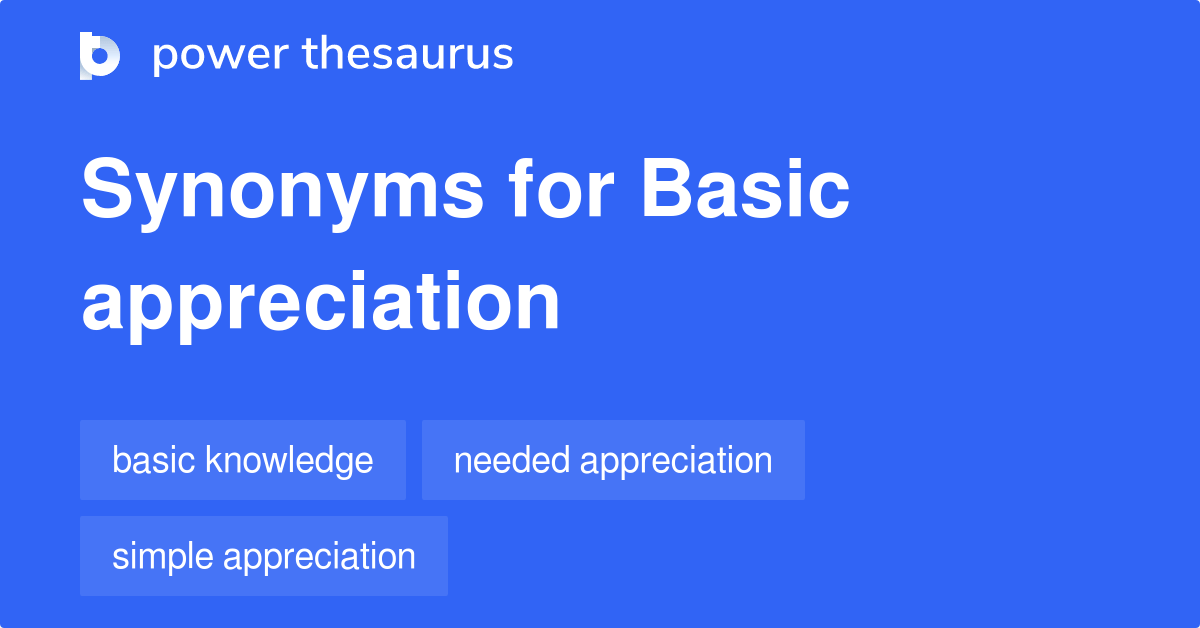 power thesaurus

Synonyms for Basic appreciation

basic knowledge

needed appreciation

simple appreciation